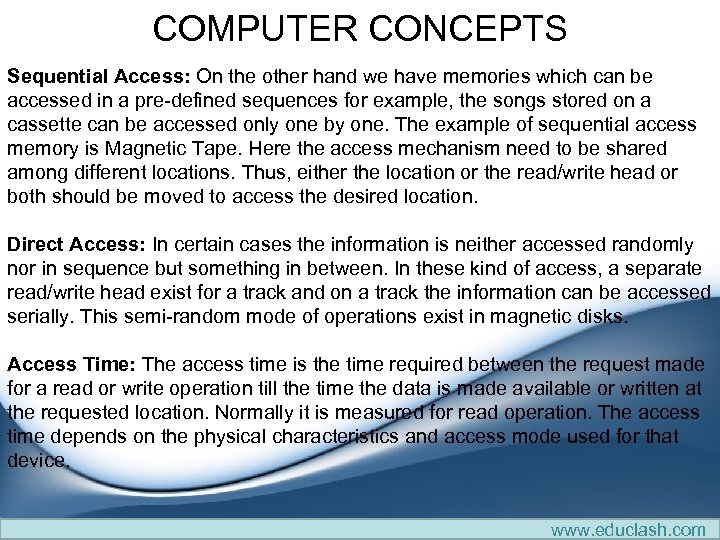 COMPUTER CONCEPTS

Sequential Access: On the other hand we have memories which can be accessed in a pre-defined sequences for example, the songs stored on a cassette can be accessed only one by one. The example of sequential access memory is Magnetic Tape. Here the access mechanism need to be shared among different locations. Thus, either the location or the read/write head or both should be moved to access the desired location.

Direct Access: In certain cases the information is neither accessed randomly nor in sequence but something in between. In these kind of access, a separate read/write head exist for a track and on a track the information can be accessed serially. This semi-random mode of operations exist in magnetic disks.

Access Time: The access time is the time required between the request made for a read or write operation till the time the data is made available or written at the requested location. Normally it is measured for read operation. The access time depends on the physical characteristics and access mode used for that device.

www.educlash.com